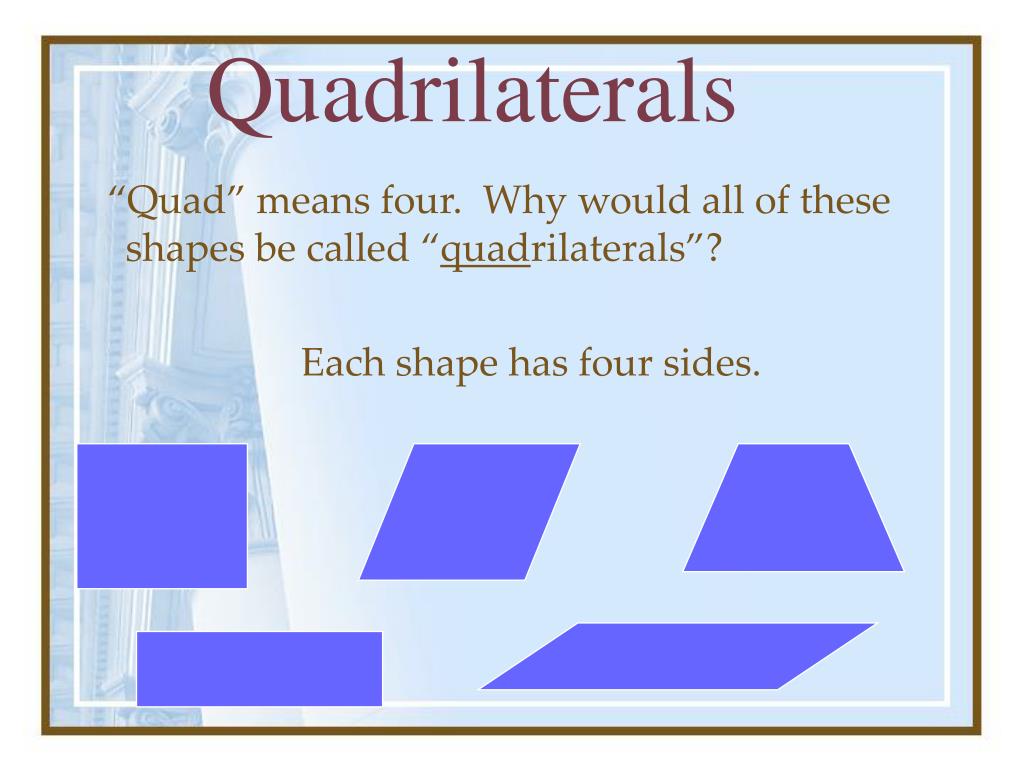 Quadrilaterals

“Quad” means four. Why would all of these shapes be called “quadrilaterals”?

Each shape has four sides.